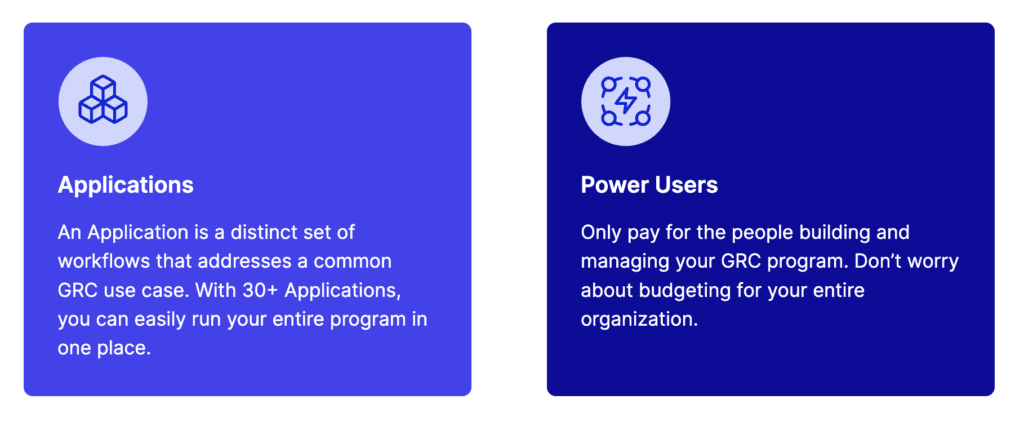 Applications

An Application is a distinct set of workflows that addresses a common GRC use case. With 30+ Applications, you can easily run your entire program in one place.

Power Users

Only pay for the people building and managing your GRC program. Don't worry about budgeting for your entire organization.